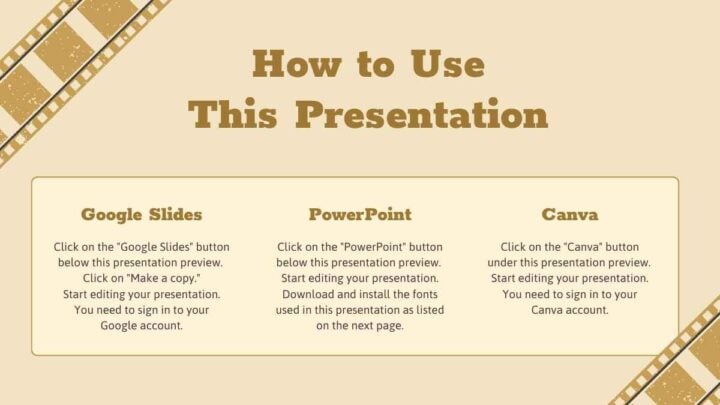 How to Use
This Presentation

Google Slides

Click on the "Google Slides" button below this presentation preview.
Click on "Make a copy."
Start editing your presentation.
You need to sign in to your Google account.

PowerPoint

Click on the "PowerPoint" button below this presentation preview.
Start editing your presentation.
Download and install the fonts used in this presentation as listed on the next page.

Canva

Click on the "Canva" button under this presentation preview.
Start editing your presentation.
You need to sign in to your Canva account.